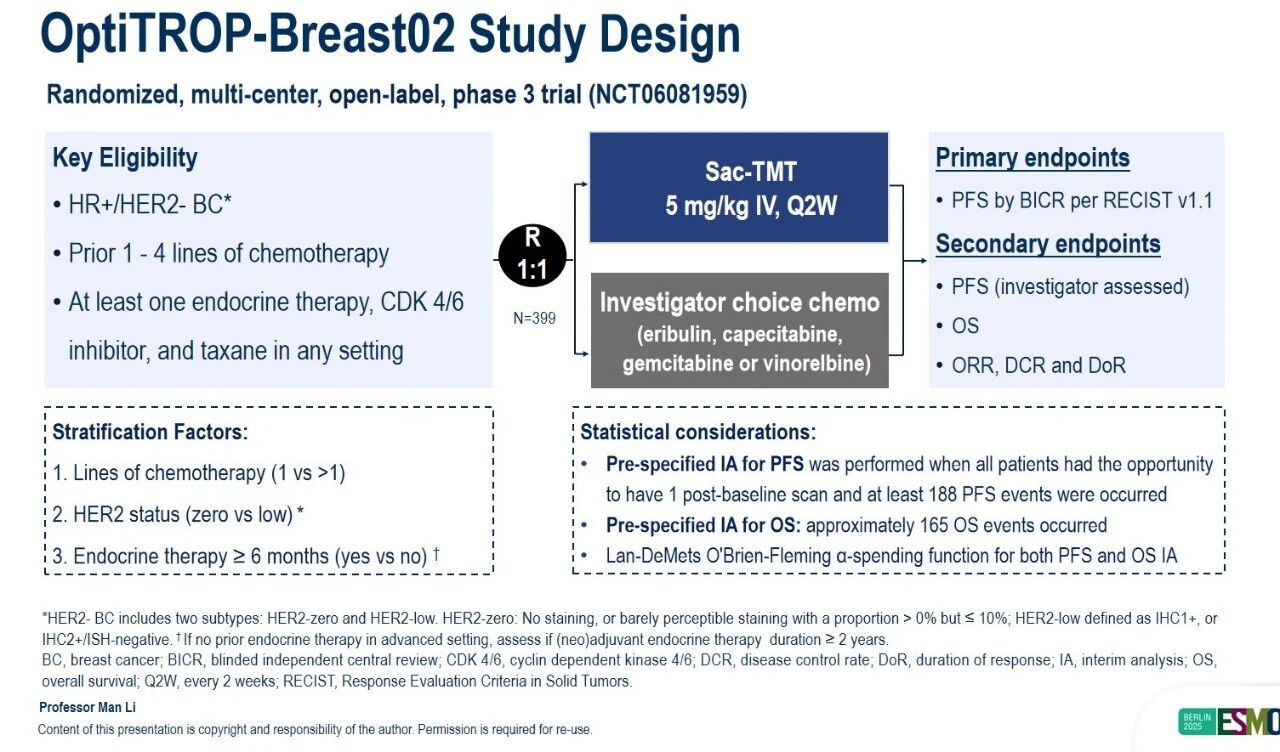 OptiTROP-Breast02 Study Design

Randomized, multi-center, open-label, phase 3 trial (NCT06081959)

Key Eligibility

• HR+/HER2- BC*

• Prior 1 - 4 lines of chemotherapy

• At least one endocrine therapy, CDK 4/6 inhibitor, and taxane in any setting

R 1:1

N=399

Sac-TMT
5 mg/kg IV, Q2W

Investigator choice chemo
(eribulin, capecitabine, gemcitabine or vinorelbine)

Primary endpoints

• PFS by BICR per RECIST v1.1

Secondary endpoints

• PFS (investigator assessed)

• OS

• ORR, DCR and DoR

Stratification Factors:

1. Lines of chemotherapy (1 vs >1)

2. HER2 status (zero vs low) *

3. Endocrine therapy ≥ 6 months (yes vs no) †

Statistical considerations:

• Pre-specified IA for PFS was performed when all patients had the opportunity to have 1 post-baseline scan and at least 188 PFS events were occurred

• Pre-specified IA for OS: approximately 165 OS events occurred

• Lan-DeMets O'Brien-Fleming α-spending function for both PFS and OS IA

*HER2- BC includes two subtypes: HER2-zero and HER2-low. HER2-zero: No staining, or barely perceptible staining with a proportion > 0% but ≤ 10%; HER2-low defined as IHC1+, or IHC2+/ISH-negative. † If no prior endocrine therapy in advanced setting, assess if (neo)adjuvant endocrine therapy duration ≥ 2 years.
BC, breast cancer; BICR, blinded independent central review; CDK 4/6, cyclin dependent kinase 4/6; DCR, disease control rate; DoR, duration of response; IA, interim analysis; OS, overall survival; Q2W, every 2 weeks; RECIST, Response Evaluation Criteria in Solid Tumors.

Professor Man Li

Content of this presentation is copyright and responsibility of the author. Permission is required for re-use.

BERLIN 2025 ESMO